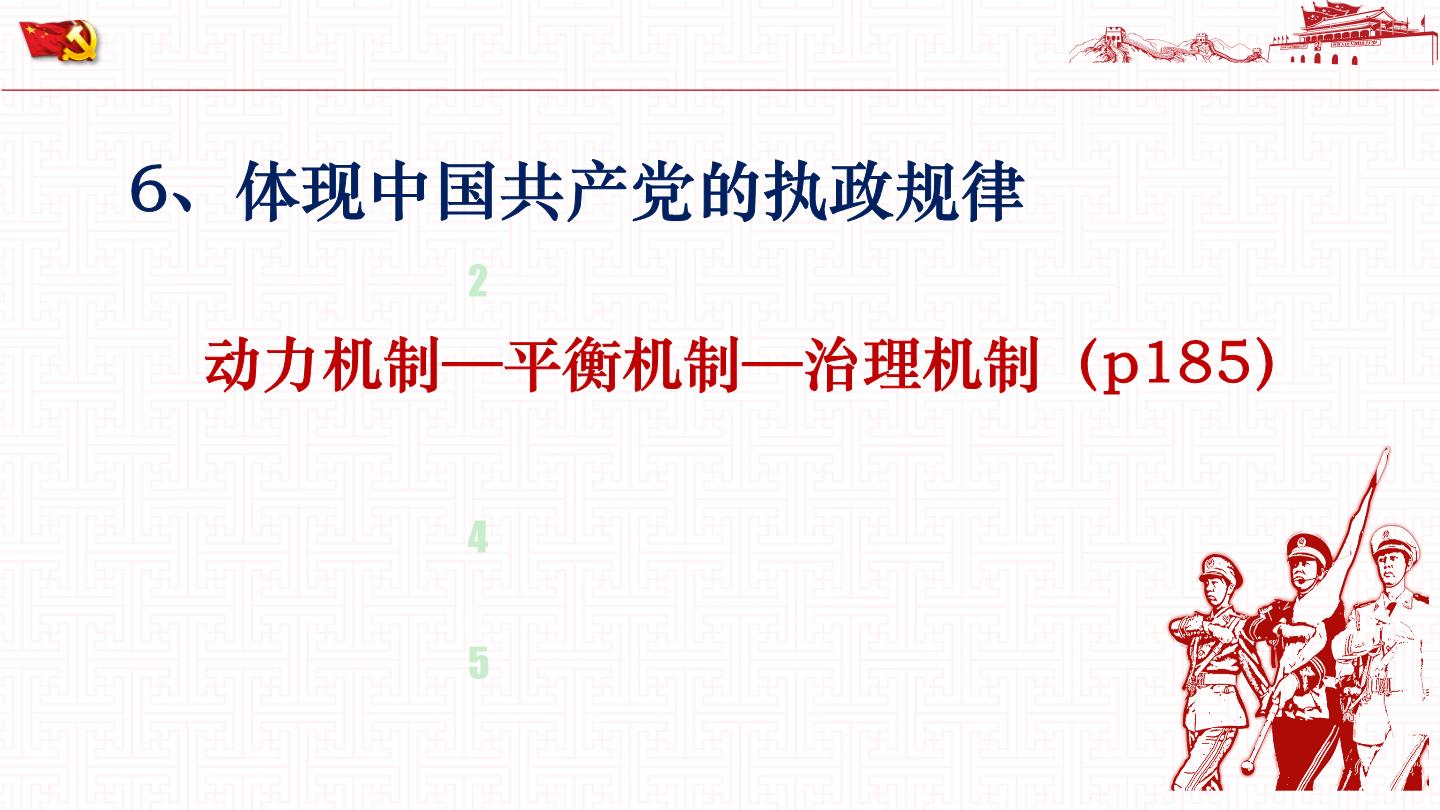 6、体现中国共产党的执政规律

2

动力机制—平衡机制—治理机制（p185）

4

5